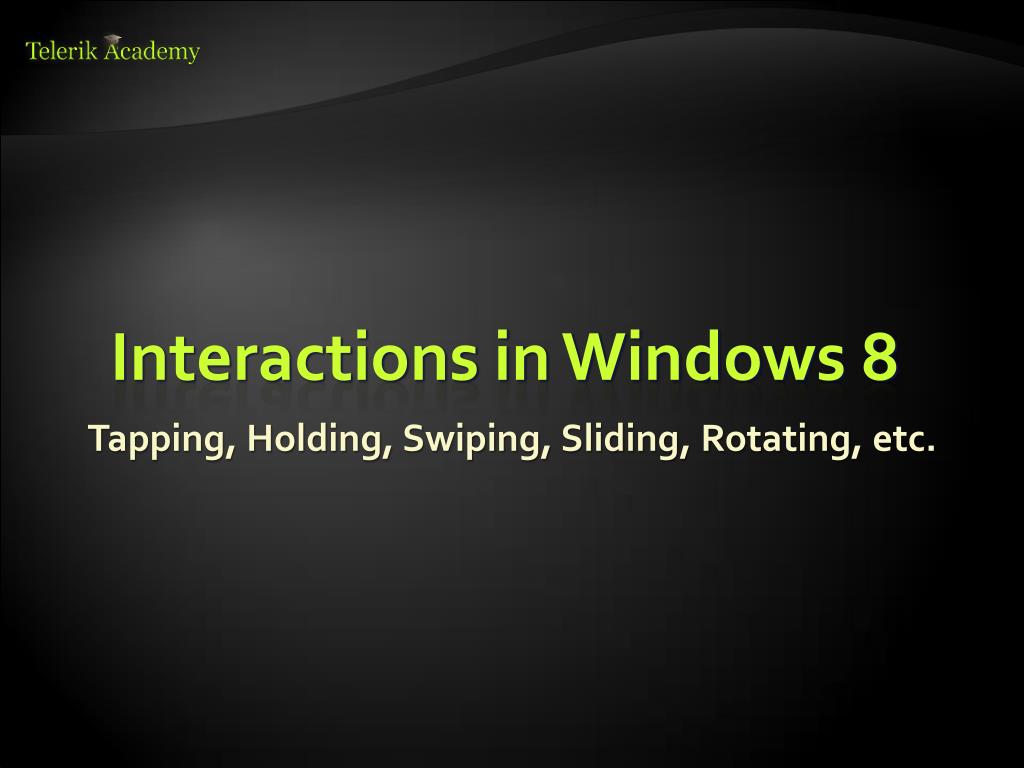 Telerik Academy

Interactions in Windows 8

Tapping, Holding, Swiping, Sliding, Rotating, etc.